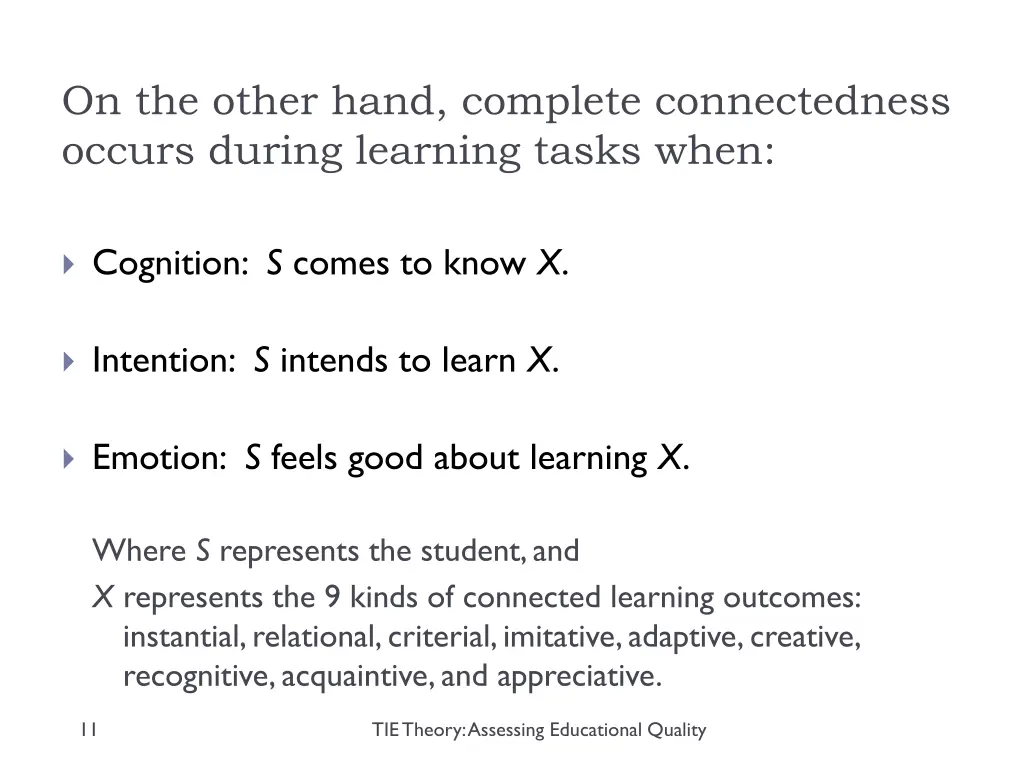 On the other hand, complete connectedness occurs during learning tasks when:

Cognition: S comes to know X.

Intention: S intends to learn X.

Emotion: S feels good about learning X.

Where S represents the student, and
X represents the 9 kinds of connected learning outcomes: instantial, relational, criterial, imitative, adaptive, creative, recognitive, acquaintive, and appreciative.

11

TIE Theory: Assessing Educational Quality